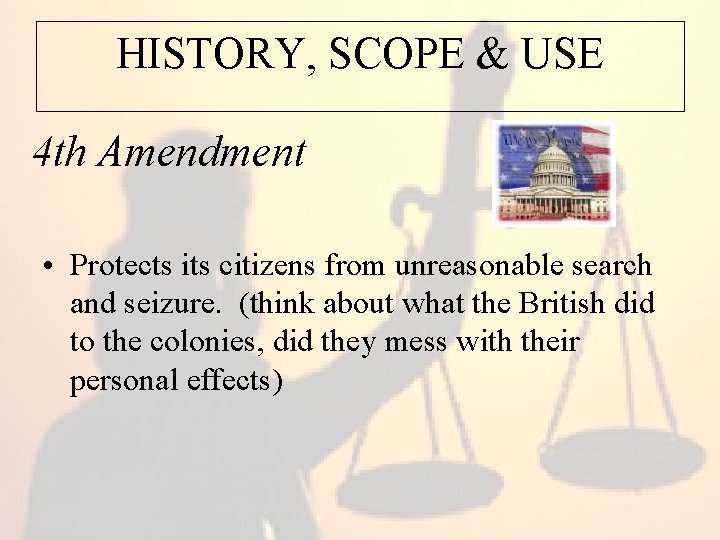 HISTORY, SCOPE & USE

4th Amendment

We the People

• Protects its citizens from unreasonable search and seizure. (think about what the British did to the colonies, did they mess with their personal effects)